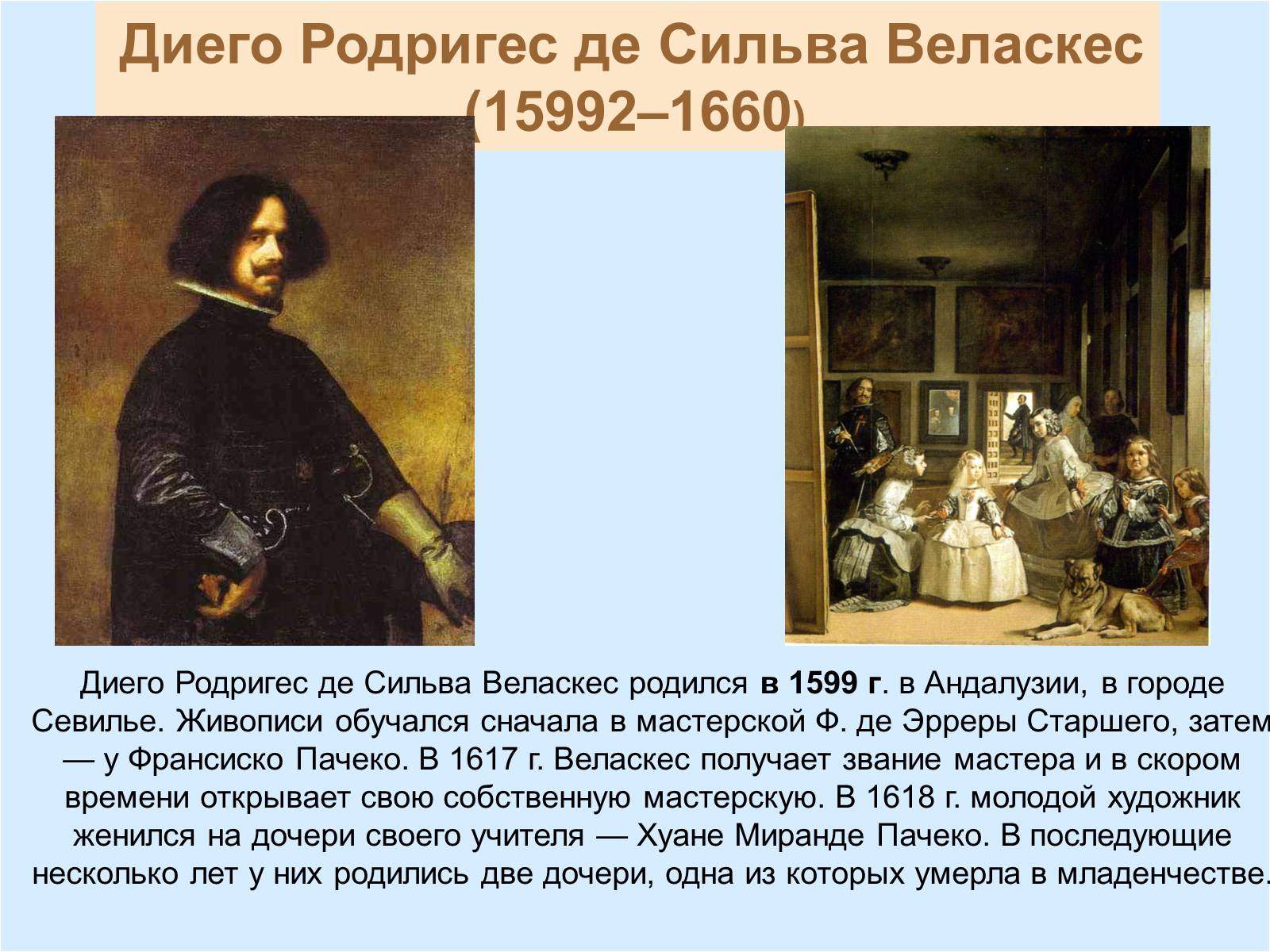 Диего Родригес де Сильва Веласкес (15992–1660)

Диего Родригес де Сильва Веласкес родился **в 1599 г**. в Андалузии, в городе Севилье. Живописи обучался сначала в мастерской Ф. де Эрреры Старшего, затем — у Франсиско Пачеко. В 1617 г. Веласкес получает звание мастера и в скором времени открывает свою собственную мастерскую. В 1618 г. молодой художник женился на дочери своего учителя — Хуане Миранде Пачеко. В последующие несколько лет у них родились две дочери, одна из которых умерла в младенчестве.